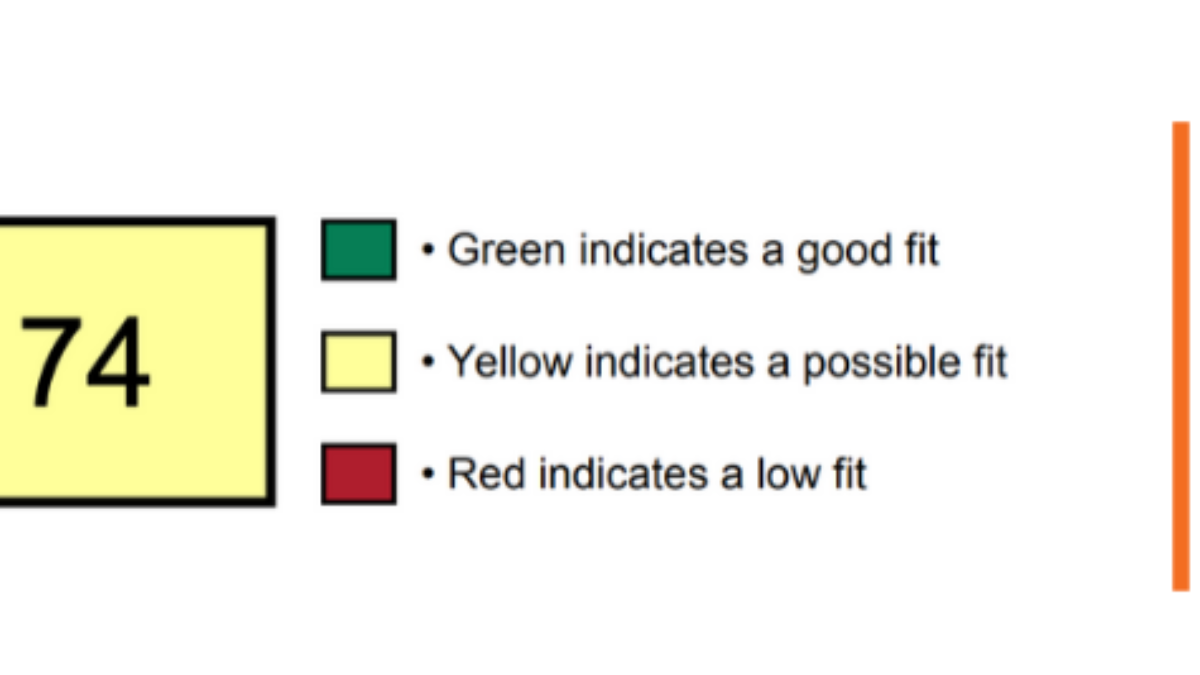 74

• Green indicates a good fit

• Yellow indicates a possible fit

• Red indicates a low fit